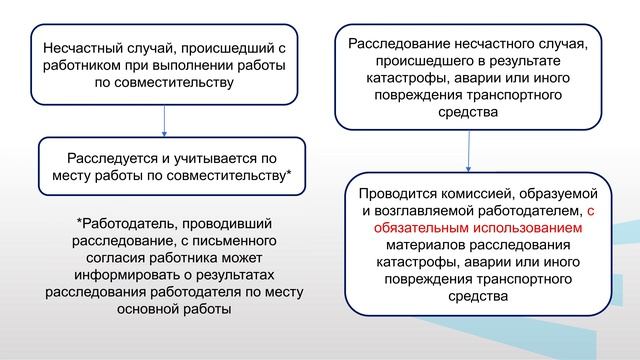 Несчастный случай, происшедший с работником при выполнении работы по совместительству

Расследуется и учитывается по месту работы по совместительству*

*Работодатель, проводивший расследование, с письменного согласия работника может информировать о результатах расследования работодателя по месту основной работы

Расследование несчастного случая, происшедшего в результате катастрофы, аварии или иного повреждения транспортного средства

Проводится комиссией, образуемой и возглавляемой работодателем, с обязательным использованием материалов расследования катастрофы, аварии или иного повреждения транспортного средства